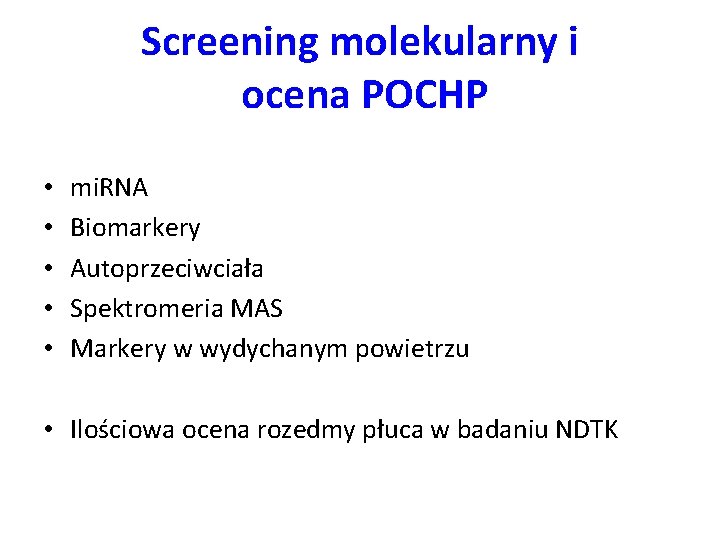 Screening molekularny i ocena POCHP

• miRNA
• Biomarkery
• Autoprzeciwciała
• Spektromeria MAS
• Markery w wydychanym powietrzu

• Ilościowa ocena rozedmy płuca w badaniu NDTK